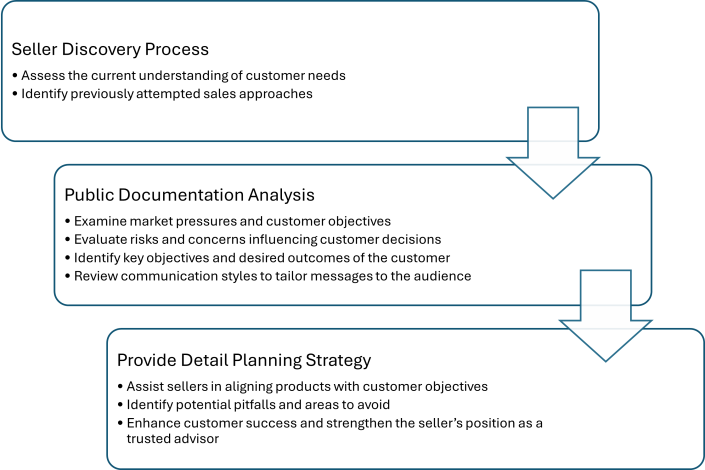 Seller Discovery Process

• Assess the current understanding of customer needs
• Identify previously attempted sales approaches

Public Documentation Analysis

• Examine market pressures and customer objectives
• Evaluate risks and concerns influencing customer decisions
• Identify key objectives and desired outcomes of the customer
• Review communication styles to tailor messages to the audience

Provide Detail Planning Strategy

• Assist sellers in aligning products with customer objectives
• Identify potential pitfalls and areas to avoid
• Enhance customer success and strengthen the seller's position as a trusted advisor